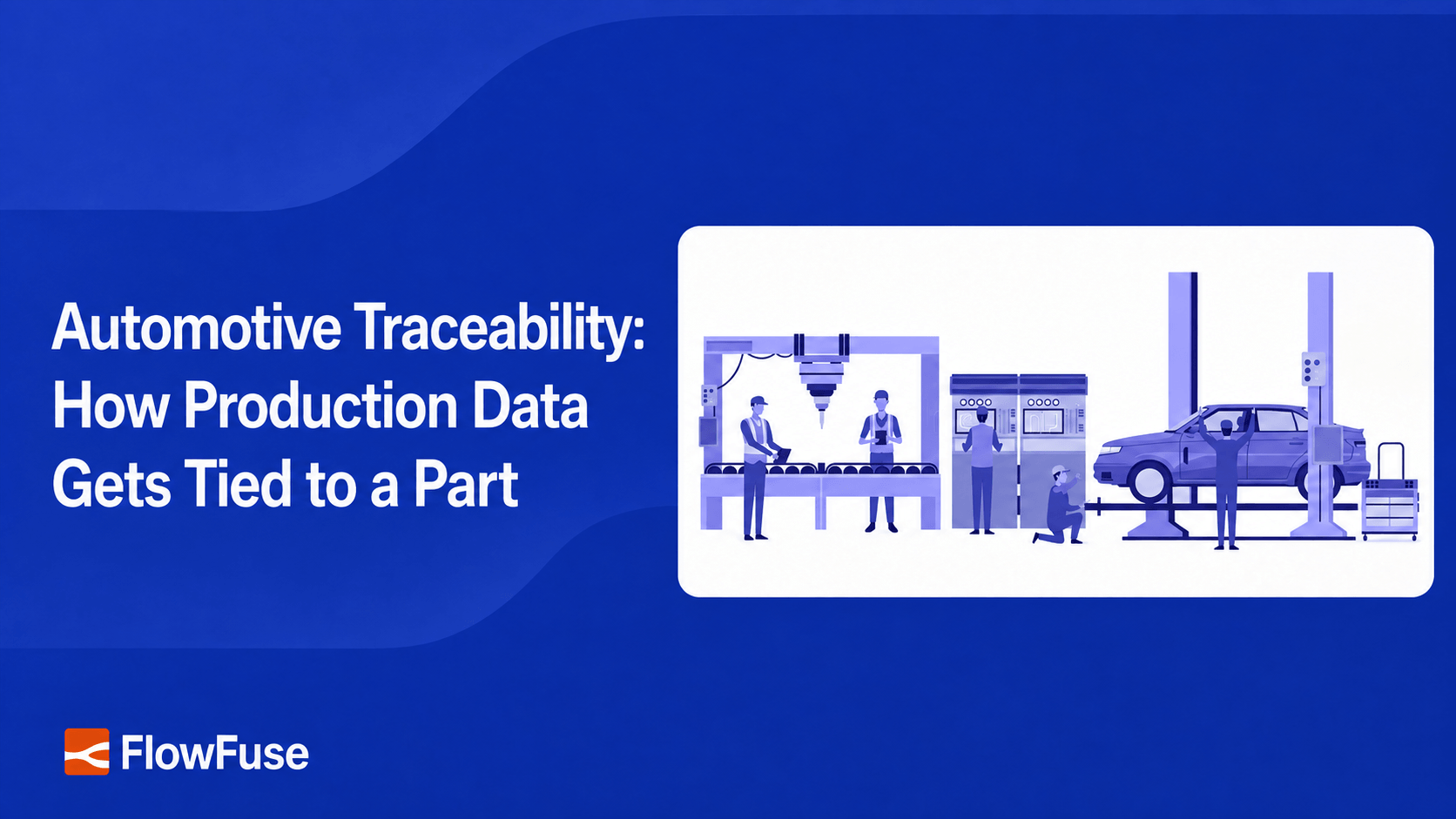 Automotive Traceability: How Production Data Gets Tied to a Part

FlowFuse